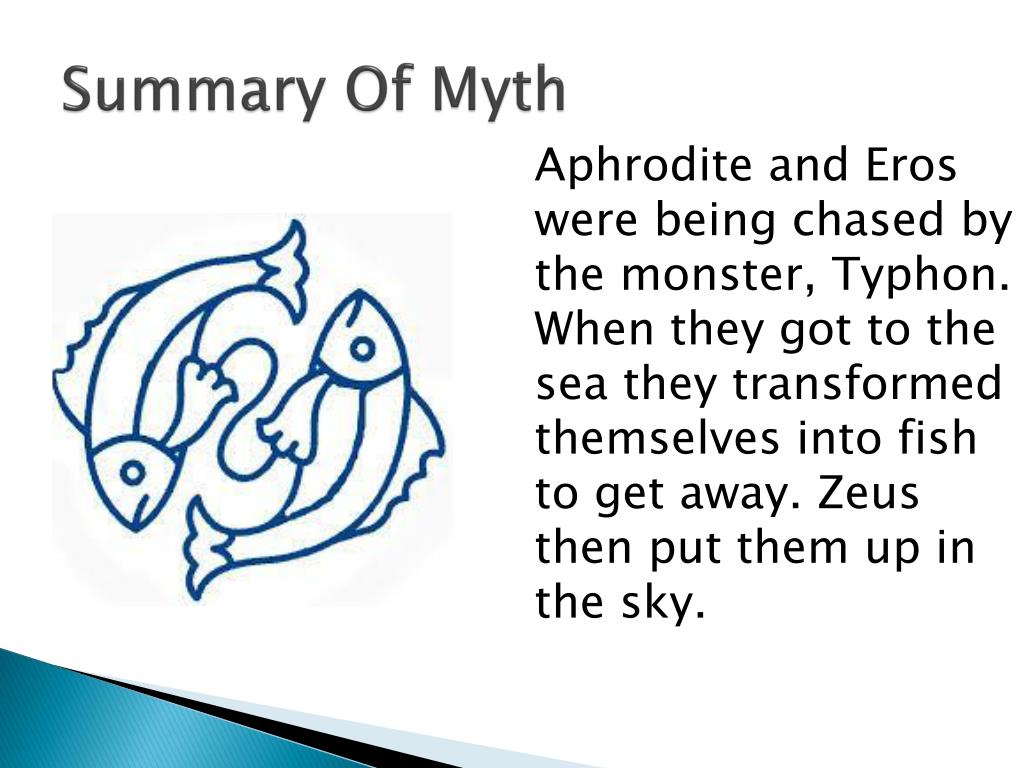 Summary Of Myth

Aphrodite and Eros were being chased by the monster, Typhon. When they got to the sea they transformed themselves into fish to get away. Zeus then put them up in the sky.